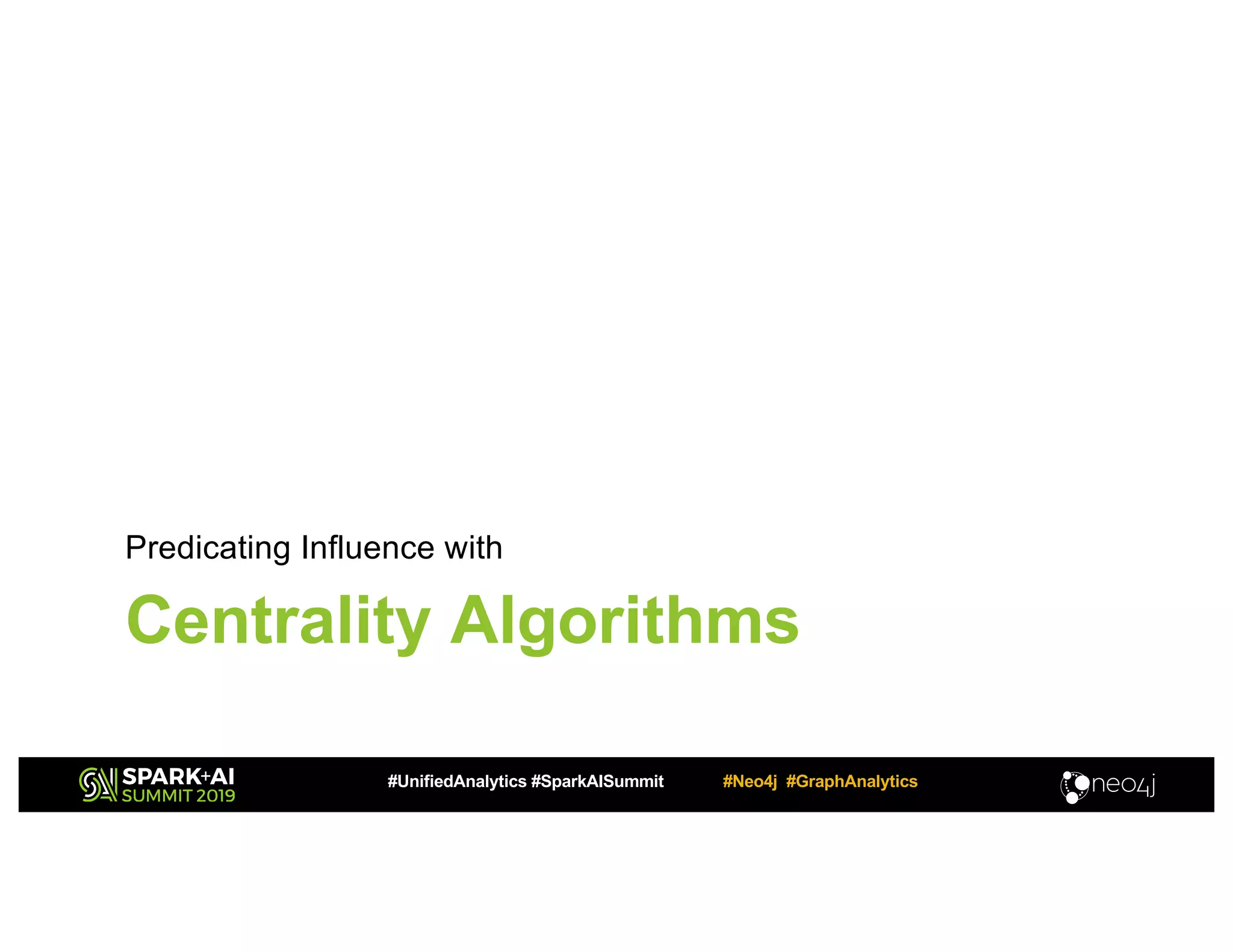 Predicating Influence with

Centrality Algorithms

SPARK+AI SUMMIT 2019

#UnifiedAnalytics #SparkAISummit

#Neo4j #GraphAnalytics

neo4j